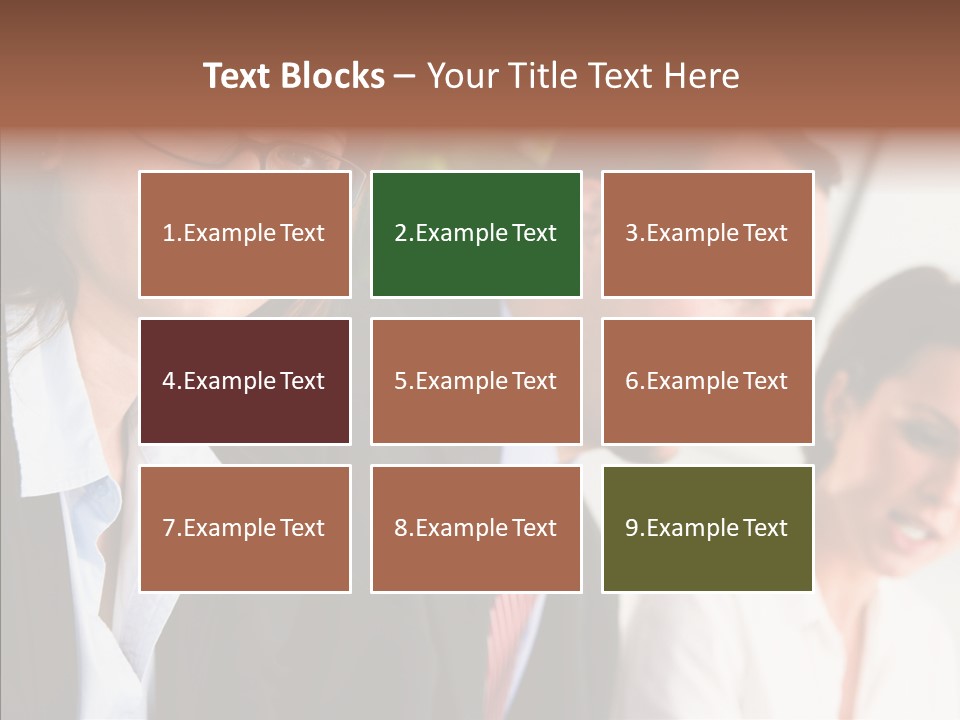 Text Blocks – Your Title Text Here

1.Example Text

2.Example Text

3.Example Text

4.Example Text

5.Example Text

6.Example Text

7.Example Text

8.Example Text

9.Example Text